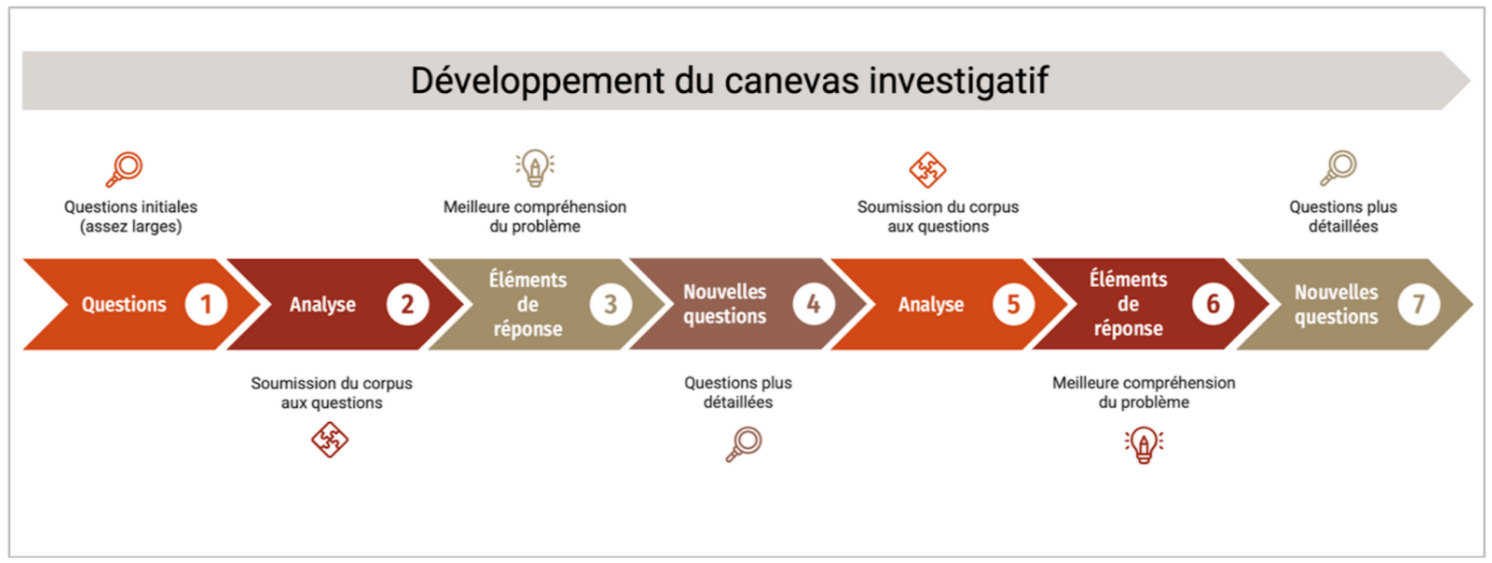 Développement du canevas investigatif

Questions initiales (assez larges)

Meilleure compréhension du problème

Soumission du corpus aux questions

Questions plus détaillées

Questions 1

Analyse 2

Éléments de réponse 3

Nouvelles questions 4

Analyse 5

Éléments de réponse 6

Nouvelles questions 7

Soumission du corpus aux questions

Questions plus détaillées

Meilleure compréhension du problème